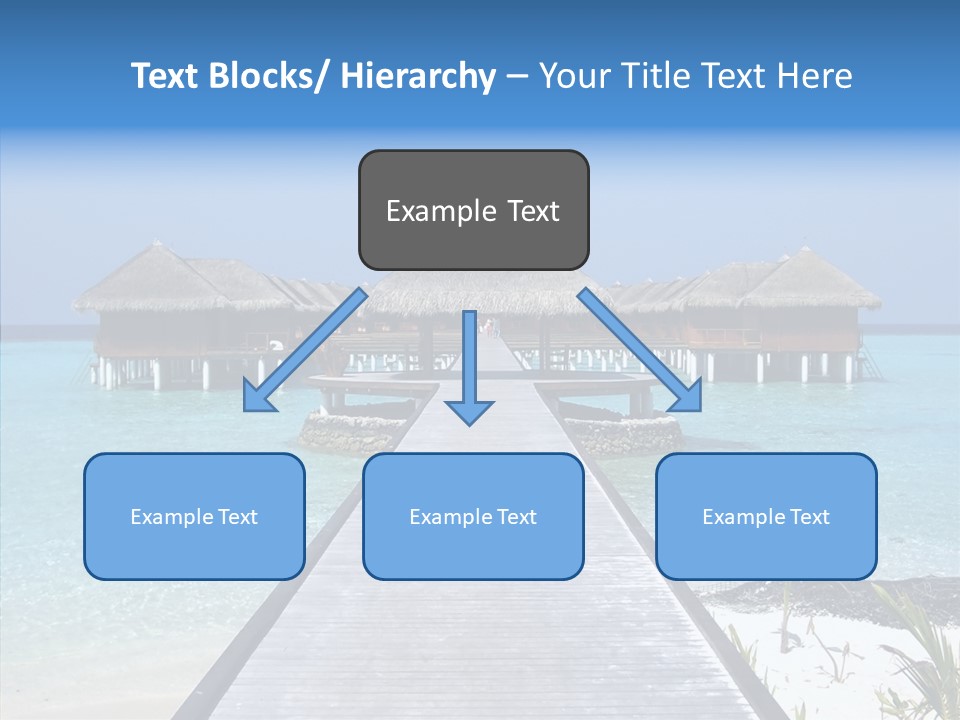 Text Blocks/ Hierarchy – Your Title Text Here

Example Text

Example Text

Example Text

Example Text